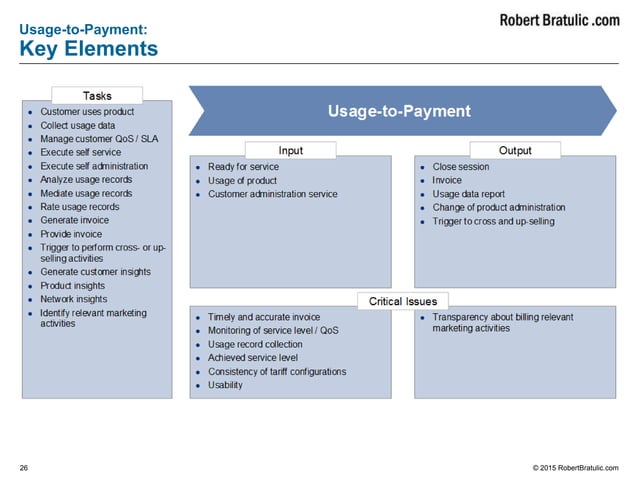 Usage-to-Payment:
Key Elements

Robert Bratulic .com

Tasks
- Customer uses product
- Collect usage data
- Manage customer QoS / SLA
- Execute self service
- Execute self administration
- Analyze usage records
- Mediate usage records
- Rate usage records
- Generate invoice
- Provide invoice
- Trigger to perform cross- or up-selling activities
- Generate customer insights
- Product insights
- Network insights
- Identify relevant marketing activities

Usage-to-Payment

Input
- Ready for service
- Usage of product
- Customer administration service

Output
- Close session
- Invoice
- Usage data report
- Change of product administration
- Trigger to cross and up-selling

Critical Issues
- Timely and accurate invoice
- Monitoring of service level / QoS
- Usage record collection
- Achieved service level
- Consistency of tariff configurations
- Usability

- Transparency about billing relevant marketing activities

26

© 2015 RobertBratulic.com